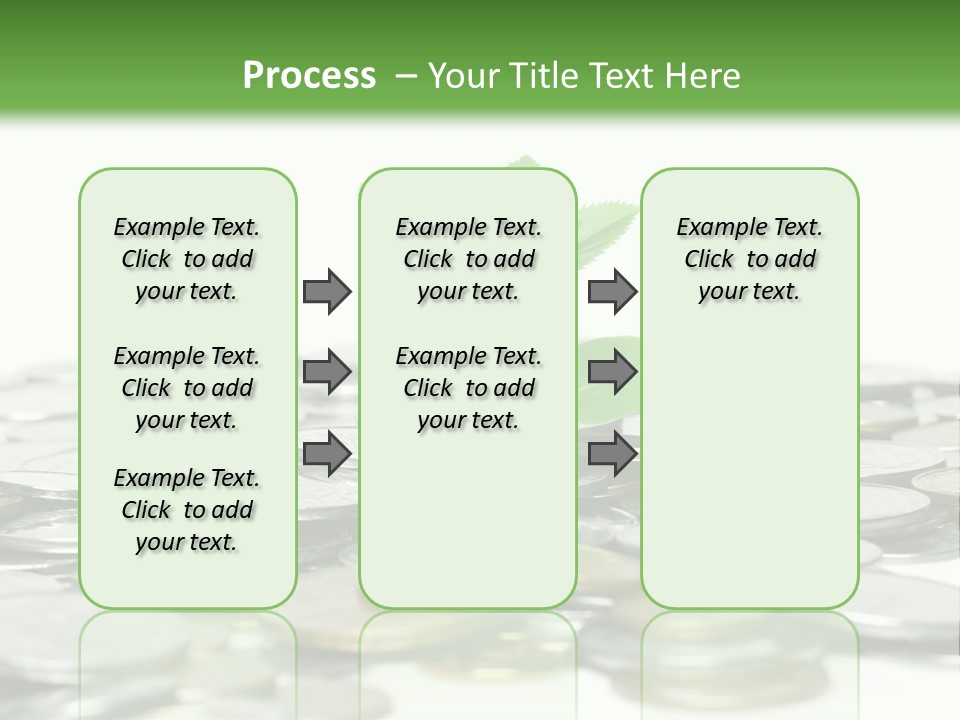 Process – Your Title Text Here

Example Text. Click to add your text.

Example Text. Click to add your text.

Example Text. Click to add your text.

Example Text. Click to add your text.

Example Text. Click to add your text.

Example Text. Click to add your text.